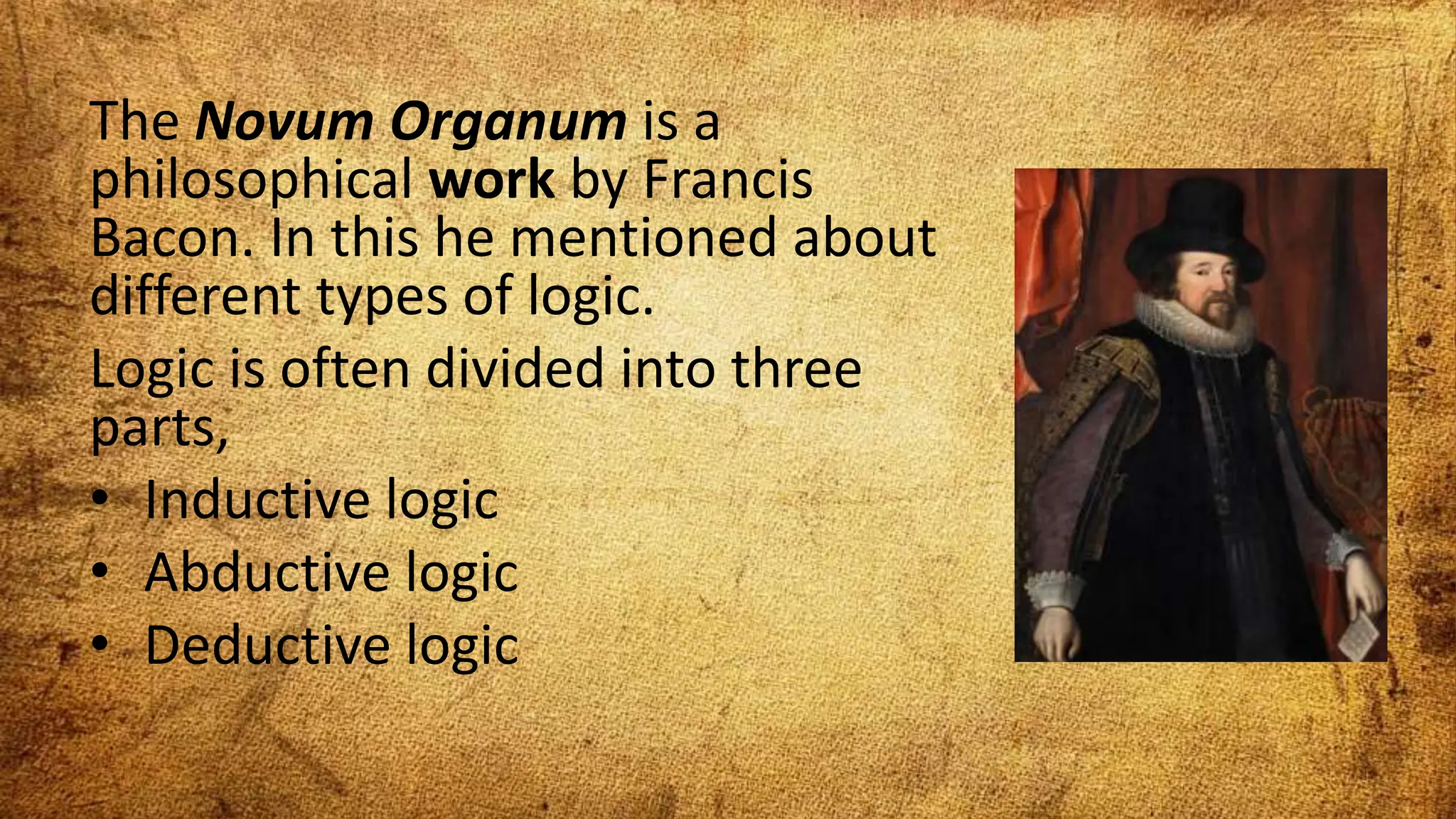 The Novum Organum is a philosophical work by Francis Bacon. In this he mentioned about different types of logic.

Logic is often divided into three parts,

• Inductive logic
• Abductive logic
• Deductive logic